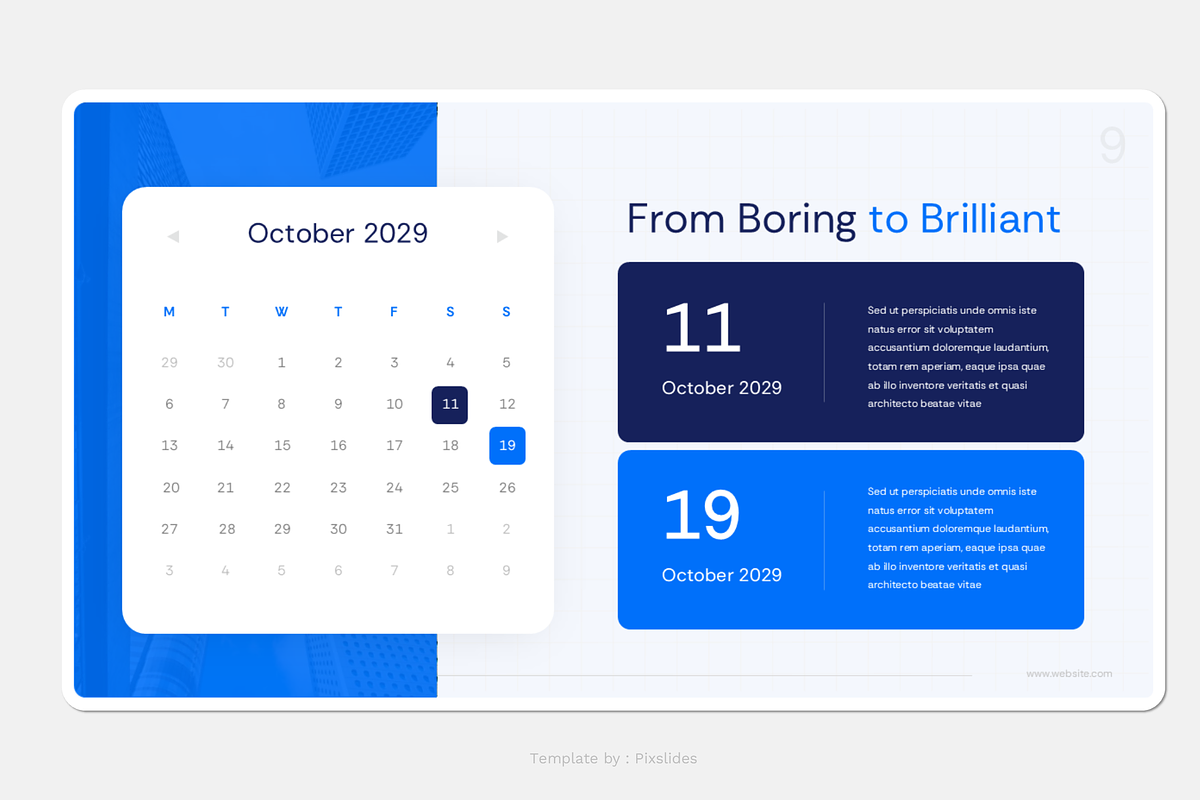 October 2029

| M | T | W | T | F | S | S |
|---|---|---|---|---|---|---|
| 29 | 30 | 1 | 2 | 3 | 4 | 5 |
| 6 | 7 | 8 | 9 | 10 | 11 | 12 |
| 13 | 14 | 15 | 16 | 17 | 18 | 19 |
| 20 | 21 | 22 | 23 | 24 | 25 | 26 |
| 27 | 28 | 29 | 30 | 31 | 1 | 2 |
| 3 | 4 | 5 | 6 | 7 | 8 | 9 |

9

From Boring to Brilliant

11
October 2029

Sed ut perspiciatis unde omnis iste natus error sit voluptatem accusantium doloremque laudantium, totam rem aperiam, eaque ipsa quae ab illo inventore veritatis et quasi architecto beatae vitae

19
October 2029

Sed ut perspiciatis unde omnis iste natus error sit voluptatem accusantium doloremque laudantium, totam rem aperiam, eaque ipsa quae ab illo inventore veritatis et quasi architecto beatae vitae

www.website.com

Template by : Pixslides